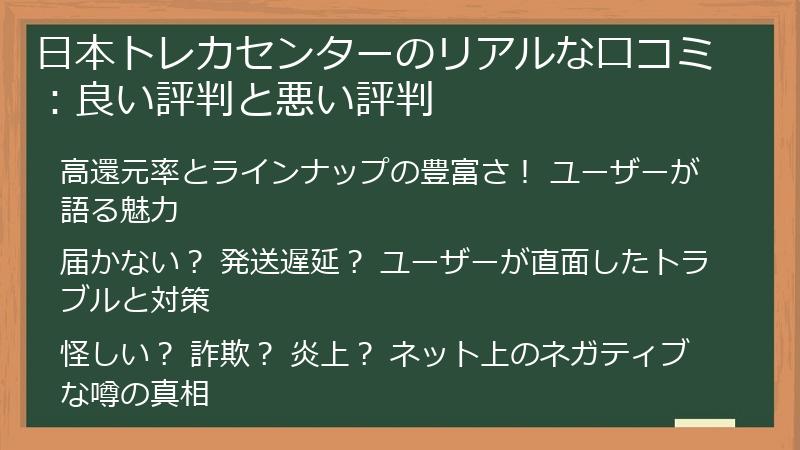 日本トレカセンターのリアルな口コミ：良い評判と悪い評判

高還元率とラインナップの豊富さ！ ユーザーが語る魅力

届かない？ 発送遅延？ ユーザーが直面したトラブルと対策

怪しい？ 詐欺？ 炎上？ ネット上のネガティブな噂の真相